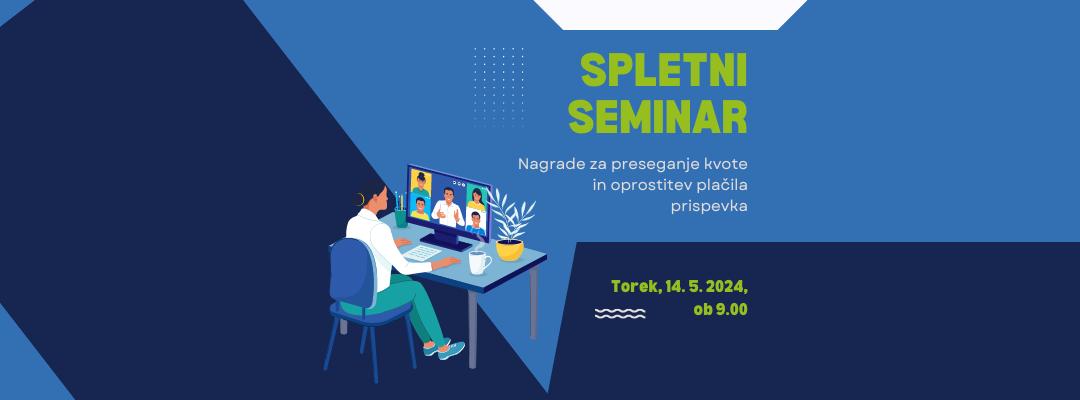 SPLETNI SEMINAR

Nagrade za preseganje kvote in oprostitev plačila prispevka

Torek, 14. 5. 2024, ob 9.00